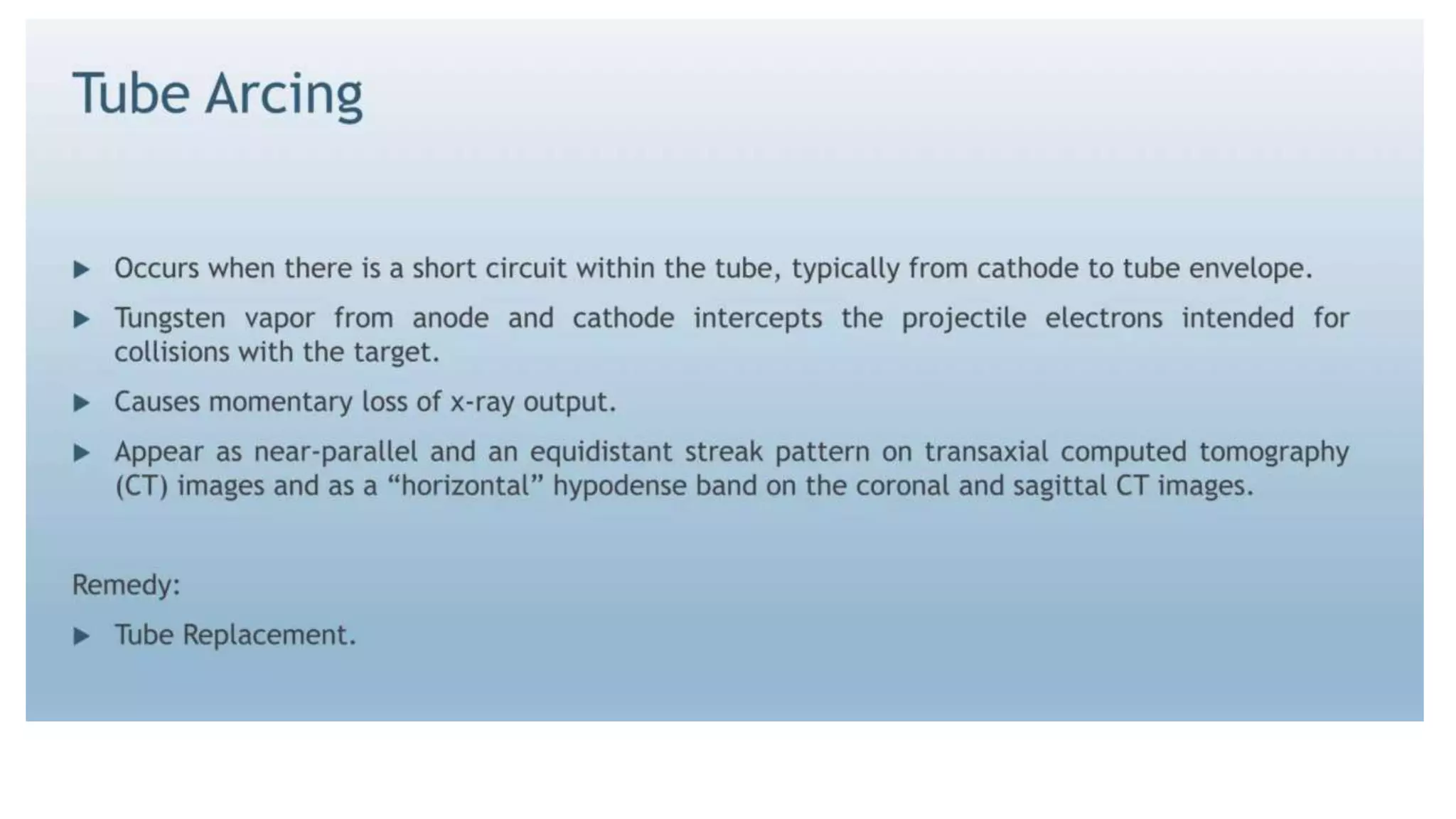 Tube Arcing

▶ Occurs when there is a short circuit within the tube, typically from cathode to tube envelope.

▶ Tungsten vapor from anode and cathode intercepts the projectile electrons intended for collisions with the target.

▶ Causes momentary loss of x-ray output.

▶ Appear as near-parallel and an equidistant streak pattern on transaxial computed tomography (CT) images and as a “horizontal” hypodense band on the coronal and sagittal CT images.

Remedy:

▶ Tube Replacement.